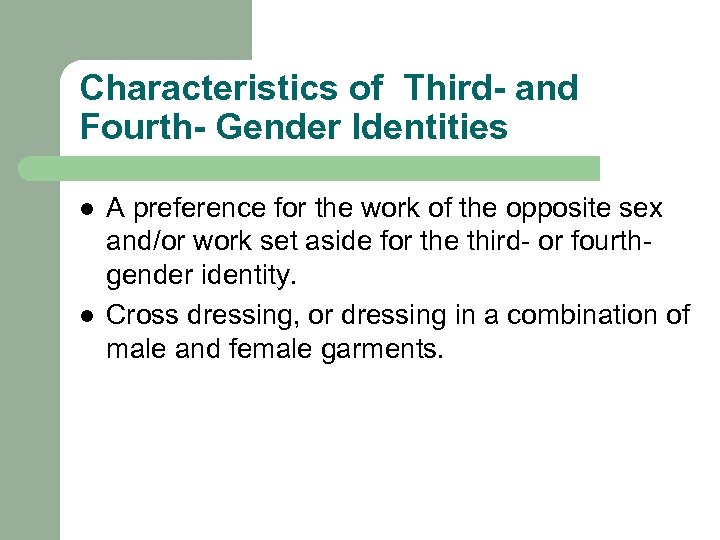 Characteristics of Third- and Fourth- Gender Identities

- A preference for the work of the opposite sex and/or work set aside for the third- or fourth-gender identity.
- Cross dressing, or dressing in a combination of male and female garments.